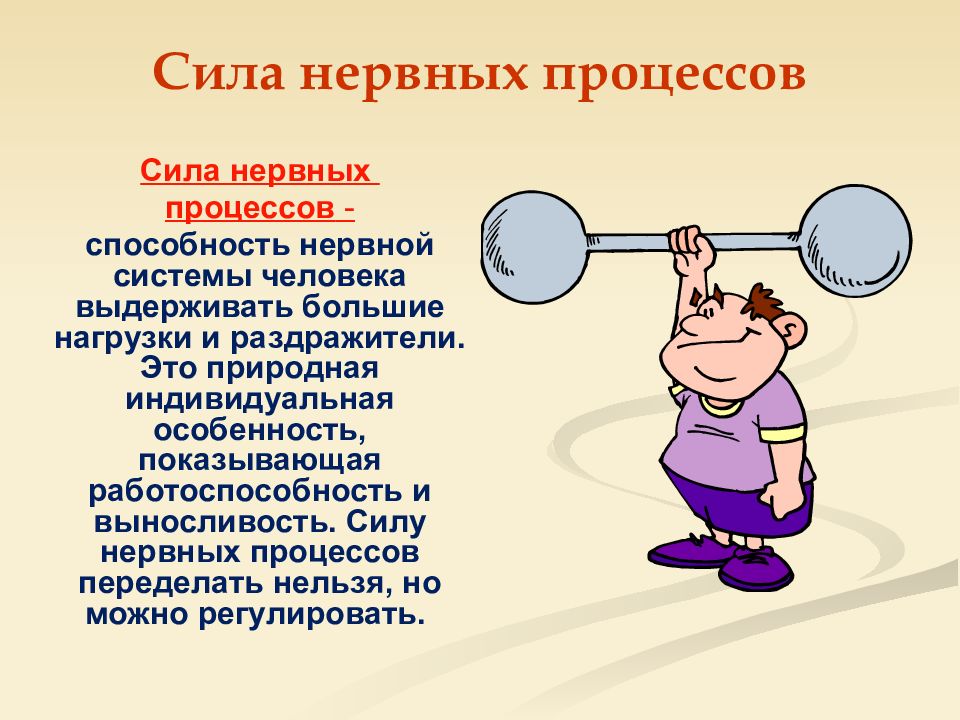 Сила нервных процессов

Сила нервных процессов - способность нервной системы человека выдерживать большие нагрузки и раздражители. Это природная индивидуальная особенность, показывающая работоспособность и выносливость. Силу нервных процессов переделать нельзя, но можно регулировать.